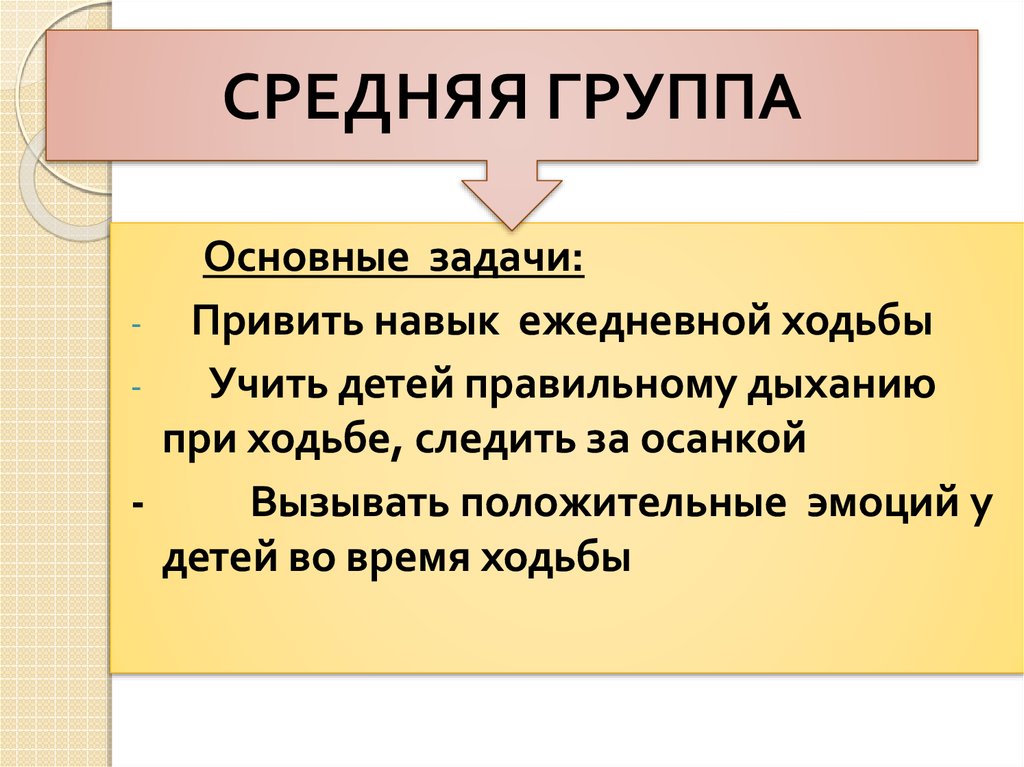 СРЕДНЯЯ ГРУППА

Основные задачи:

- Привить навык ежедневной ходьбы
- Учить детей правильному дыханию при ходьбе, следить за осанкой
- Вызывать положительные эмоций у детей во время ходьбы